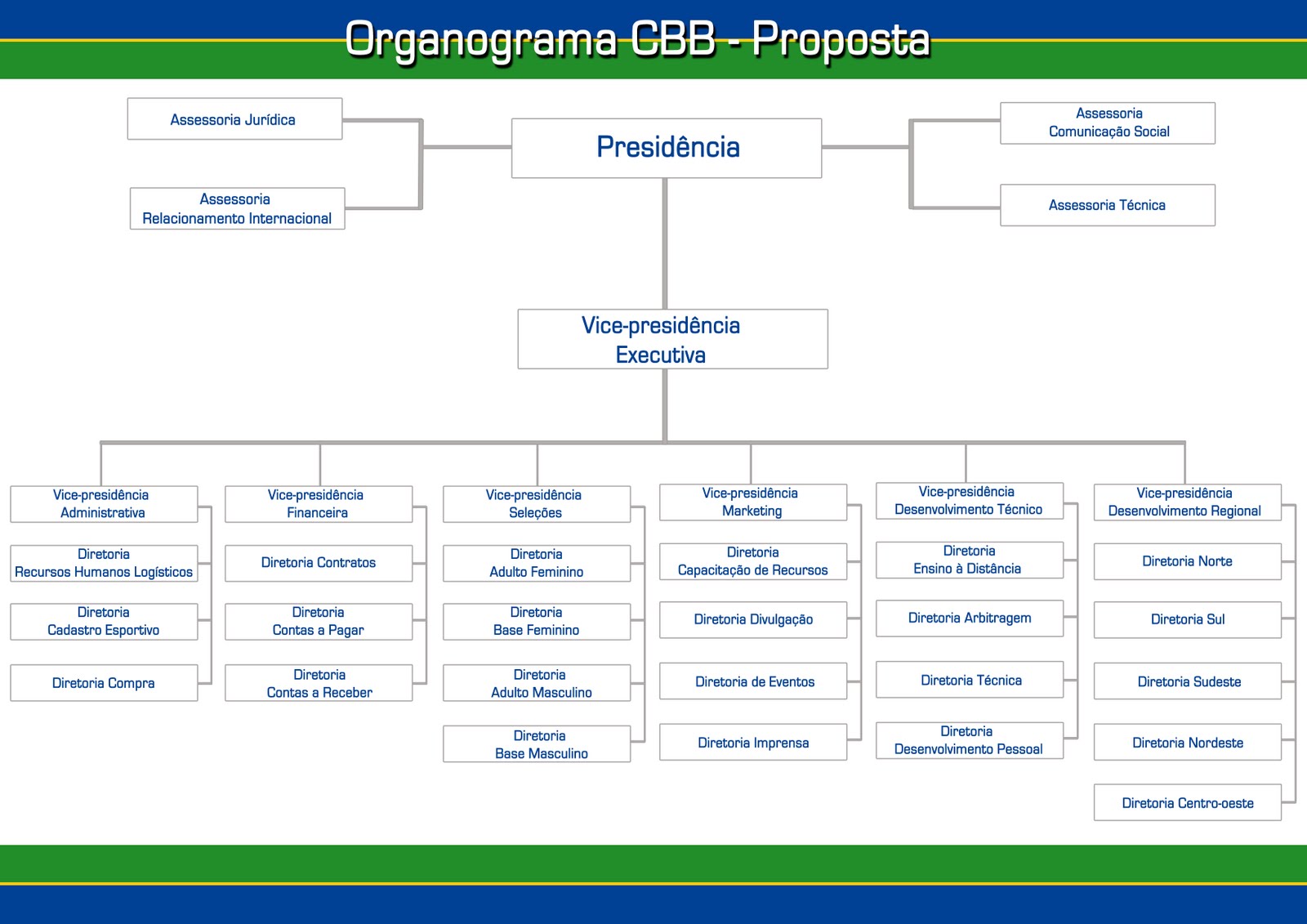 Organograma CBB - Proposta

Assessoria Jurídica

Assessoria Relacionamento Internacional

Presidência

Assessoria Comunicação Social

Assessoria Técnica

Vice-presidência Executiva

Vice-presidência Administrativa

Diretoria Recursos Humanos Logísticos

Diretoria Cadastro Esportivo

Diretoria Compra

Vice-presidência Financeira

Diretoria Contratos

Diretoria Contas a Pagar

Diretoria Contas a Receber

Vice-presidência Seleções

Diretoria Adulto Feminino

Diretoria Base Feminino

Diretoria Adulto Masculino

Diretoria Base Masculino

Vice-presidência Marketing

Diretoria Capacitação de Recursos

Diretoria Divulgação

Diretoria de Eventos

Diretoria Imprensa

Vice-presidência Desenvolvimento Técnico

Diretoria Ensino à Distância

Diretoria Arbitragem

Diretoria Técnica

Diretoria Desenvolvimento Pessoal

Vice-presidência Desenvolvimento Regional

Diretoria Norte

Diretoria Sul

Diretoria Sudeste

Diretoria Nordeste

Diretoria Centro-oeste